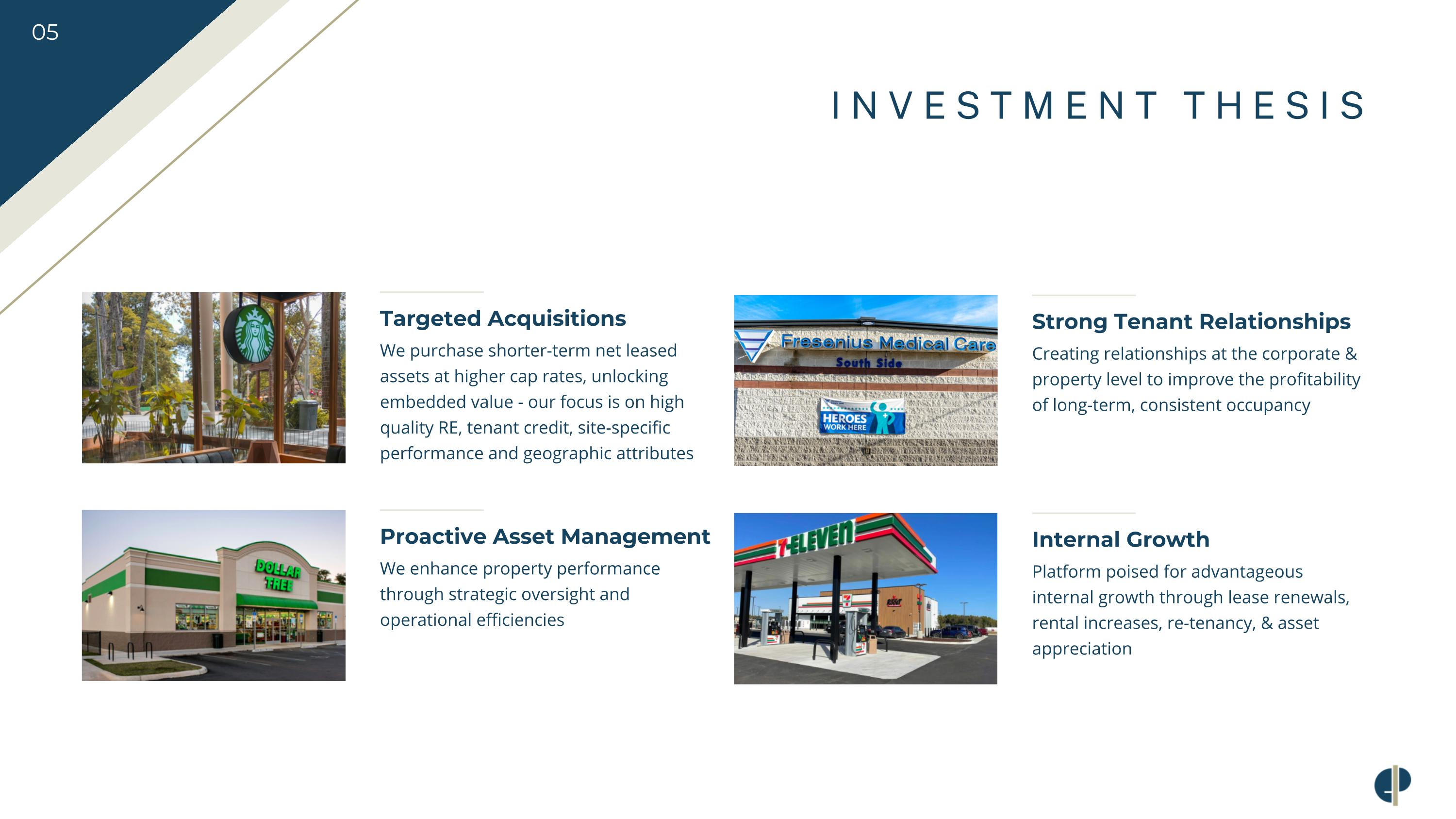 05

INVESTMENT THESIS

Targeted Acquisitions

We purchase shorter-term net leased assets at higher cap rates, unlocking embedded value - our focus is on high quality RE, tenant credit, site-specific performance and geographic attributes

Fresenius Medical Care
South Side
HEROES WORK HERE

Strong Tenant Relationships

Creating relationships at the corporate & property level to improve the profitability of long-term, consistent occupancy

DOLLAR TREE

Proactive Asset Management

We enhance property performance through strategic oversight and operational efficiencies

7-ELEVEN

Internal Growth

Platform poised for advantageous internal growth through lease renewals, rental increases, re-tenancy, & asset appreciation